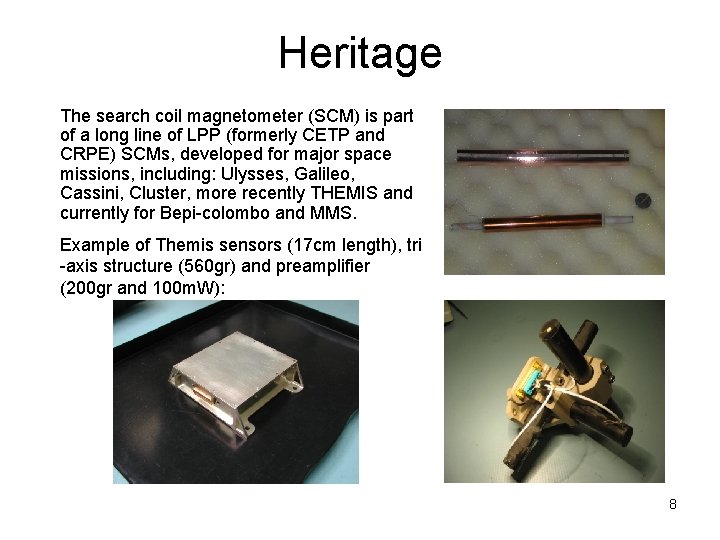 Heritage

The search coil magnetometer (SCM) is part of a long line of LPP (formerly CETP and CRPE) SCMs, developed for major space missions, including: Ulysses, Galileo, Cassini, Cluster, more recently THEMIS and currently for Bepi-colombo and MMS.

Example of Themis sensors (17cm length), tri -axis structure (560gr) and preamplifier (200gr and 100mW):

8